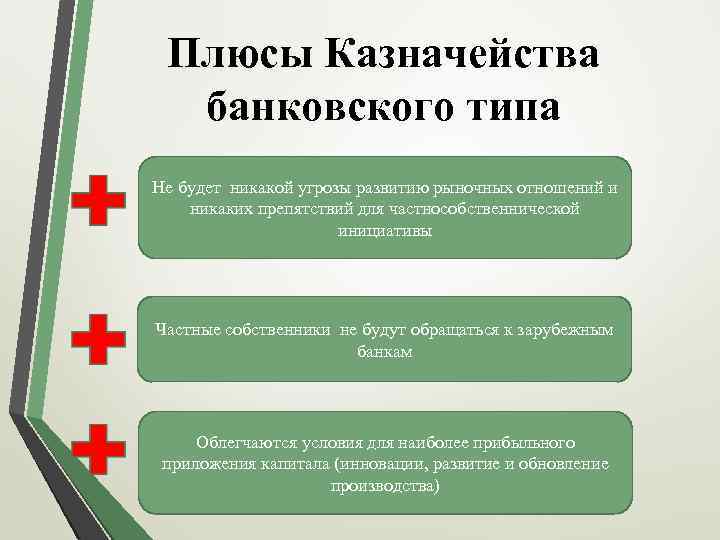 Плюсы Казначейства банковского типа

Не будет никакой угрозы развитию рыночных отношений и никаких препятствий для частнособственнической инициативы

Частные собственники не будут обращаться к зарубежным банкам

Облегчаются условия для наиболее прибыльного приложения капитала (инновации, развитие и обновление производства)